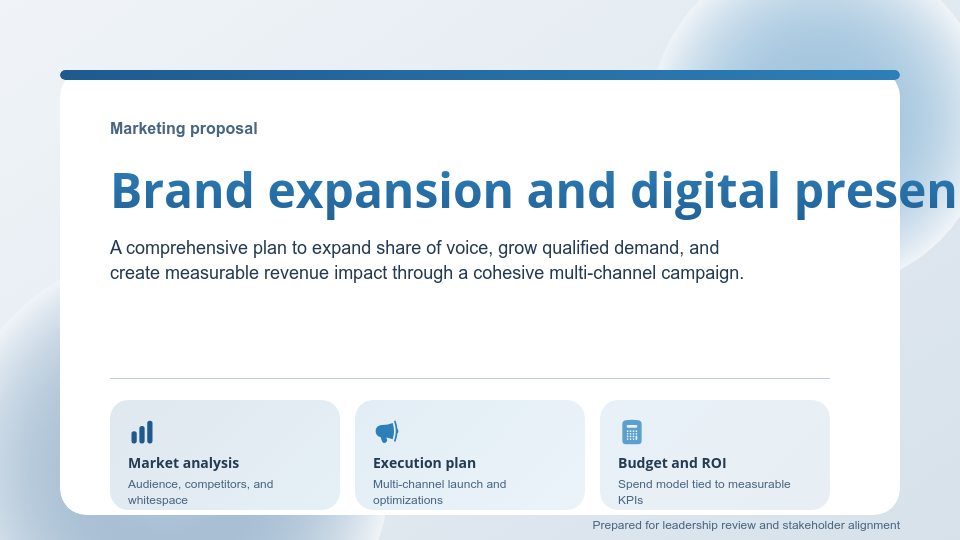 Marketing proposal

Brand expansion and digital presen

A comprehensive plan to expand share of voice, grow qualified demand, and create measurable revenue impact through a cohesive multi-channel campaign.

Market analysis
Audience, competitors, and whitespace

Execution plan
Multi-channel launch and optimizations

Budget and ROI
Spend model tied to measurable KPIs

Prepared for leadership review and stakeholder alignment